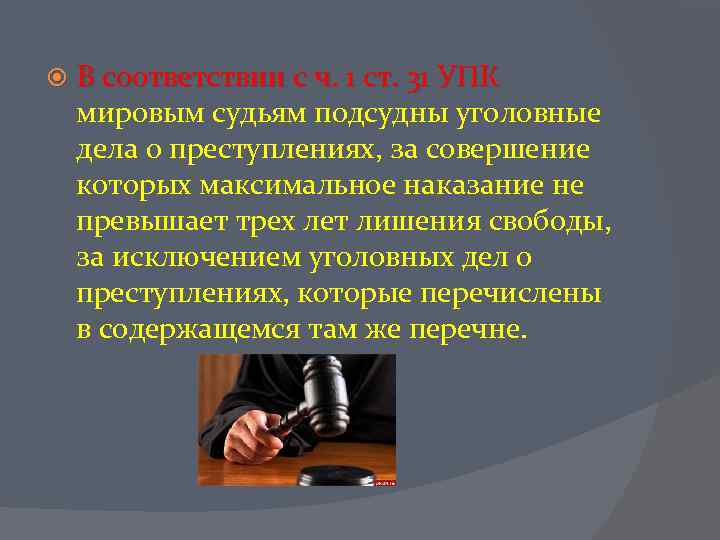 В соответствии с ч. 1 ст. 31 УПК мировым судьям подсудны уголовные дела о преступлениях, за совершение которых максимальное наказание не превышает трех лет лишения свободы, за исключением уголовных дел о преступлениях, которые перечислены в содержащемся там же перечне.